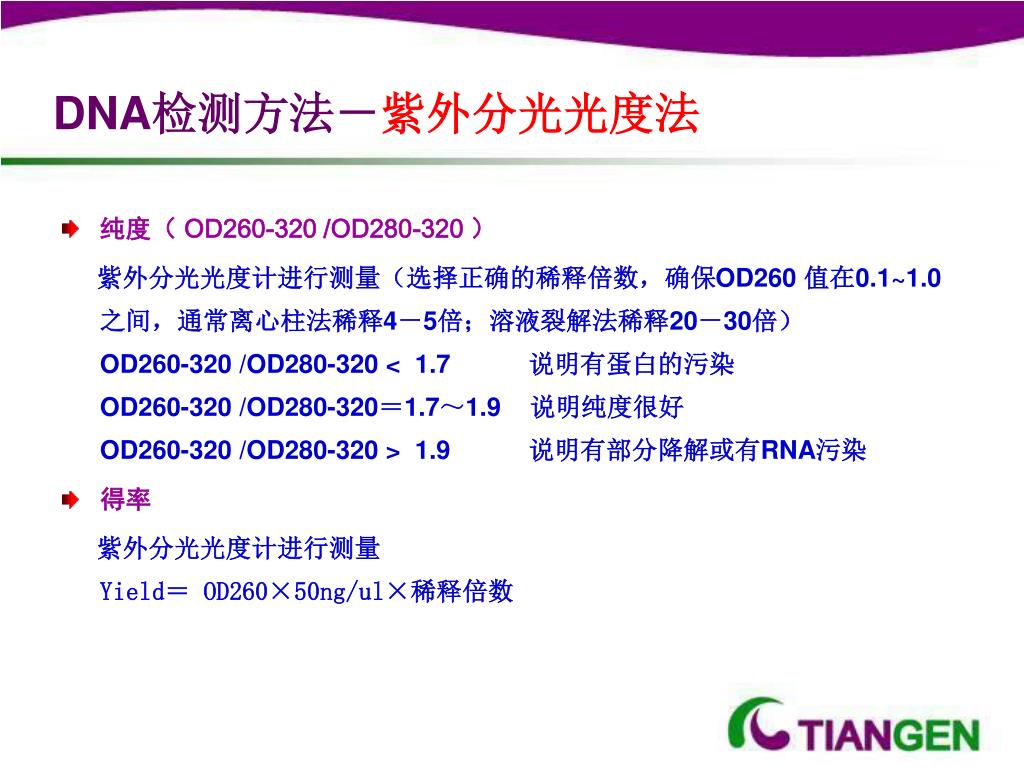 DNA检测方法－紫外分光光度法

纯度（ OD260-320 /OD280-320 ）

紫外分光光度计进行测量（选择正确的稀释倍数，确保OD260 值在0.1~1.0之间，通常离心柱法稀释4－5倍；溶液裂解法稀释20－30倍）

OD260-320 /OD280-320 < 1.7 说明有蛋白的污染

OD260-320 /OD280-320＝1.7～1.9 说明纯度很好

OD260-320 /OD280-320 > 1.9 说明有部分降解或有RNA污染

得率

紫外分光光度计进行测量

Yield＝ OD260×50ng/ul×稀释倍数

TIANGEN